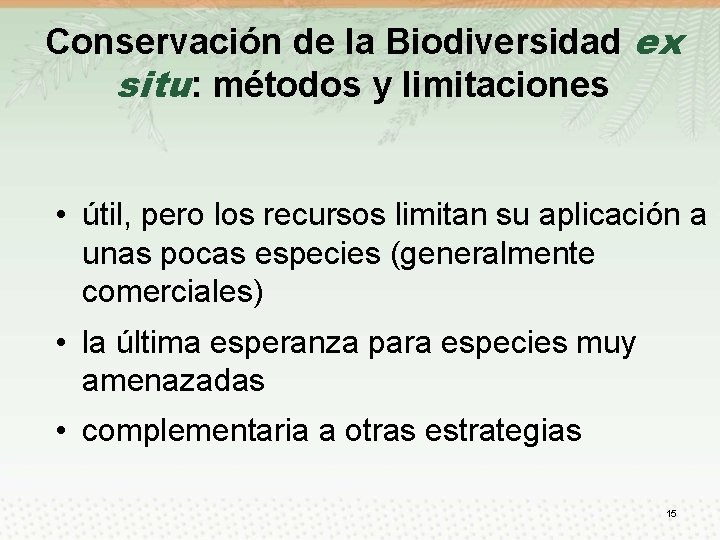 Conservación de la Biodiversidad ex situ: métodos y limitaciones

• útil, pero los recursos limitan su aplicación a unas pocas especies (generalmente comerciales)
• la última esperanza para especies muy amenazadas
• complementaria a otras estrategias

15